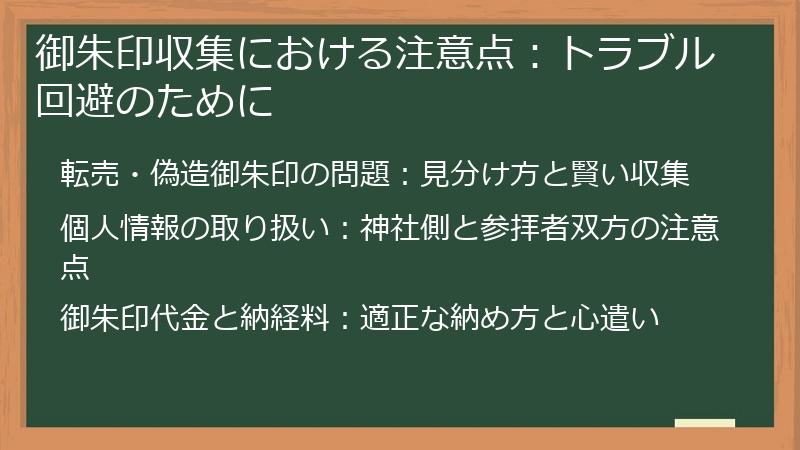 御朱印収集における注意点：トラブル回避のために

転売・偽造御朱印の問題：見分け方と賢い収集

個人情報の取り扱い：神社側と参拝者双方の注意点

御朱印代金と納経料：適正な納め方と心遣い